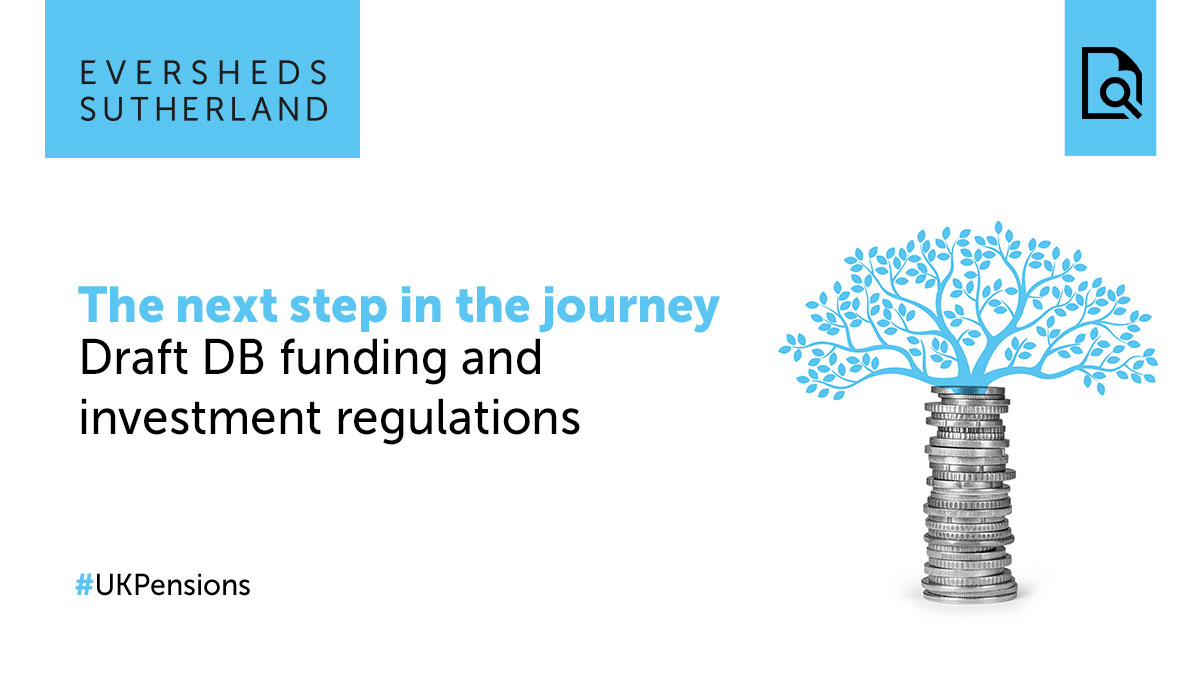 EVERSHEDS
SUTHERLAND

The next step in the journey
Draft DB funding and investment regulations

#UKPensions